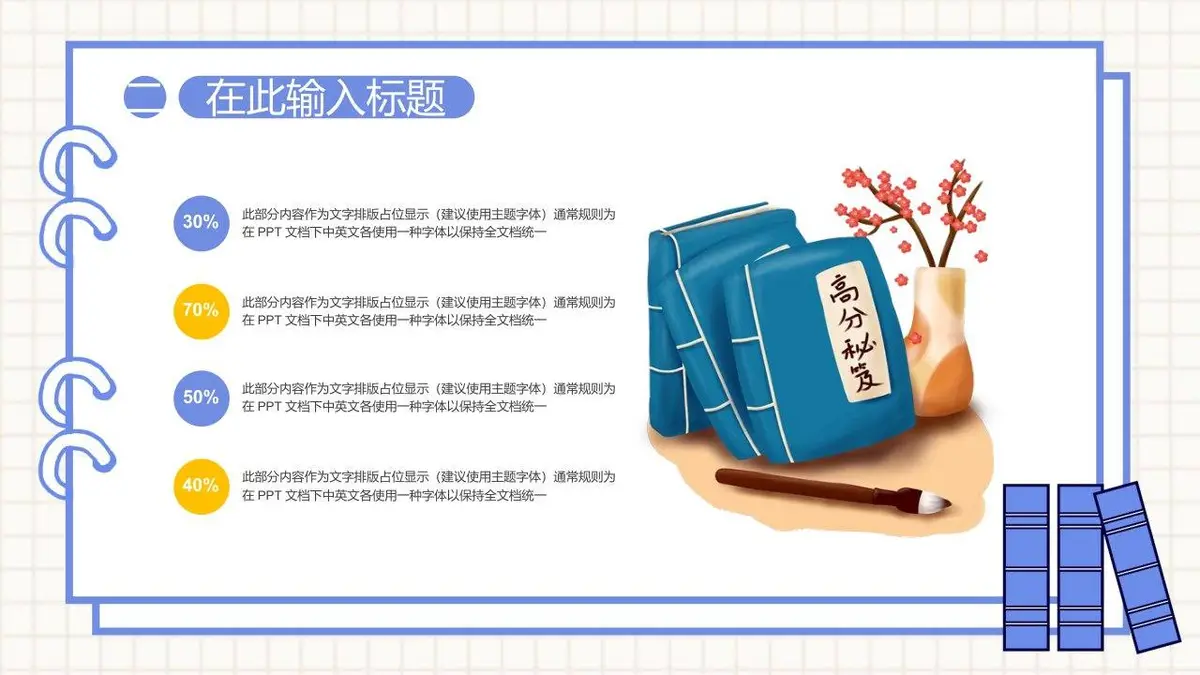 二 在此输入标题

30%
此部分内容作为文字排版占位显示（建议使用主题字体）通常规则为在 PPT 文档下中英文各使用一种字体以保持全文档统一

70%
此部分内容作为文字排版占位显示（建议使用主题字体）通常规则为在 PPT 文档下中英文各使用一种字体以保持全文档统一

50%
此部分内容作为文字排版占位显示（建议使用主题字体）通常规则为在 PPT 文档下中英文各使用一种字体以保持全文档统一

40%
此部分内容作为文字排版占位显示（建议使用主题字体）通常规则为在 PPT 文档下中英文各使用一种字体以保持全文档统一

高分秘笈